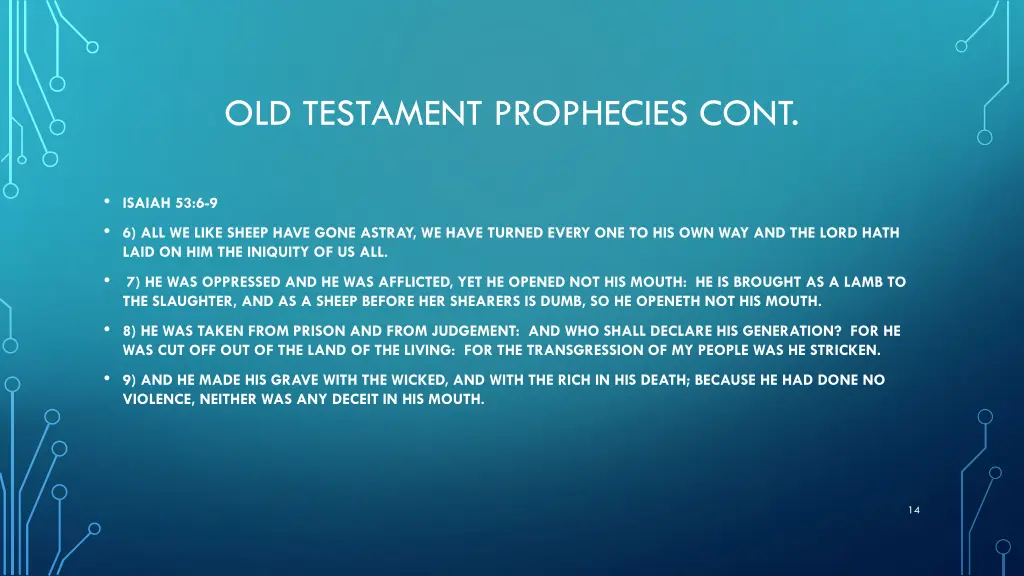 OLD TESTAMENT PROPHECIES CONT.

• ISAIAH 53:6-9

• 6) ALL WE LIKE SHEEP HAVE GONE ASTRAY, WE HAVE TURNED EVERY ONE TO HIS OWN WAY AND THE LORD HATH LAID ON HIM THE INIQUITY OF US ALL.

• 7) HE WAS OPPRESSED AND HE WAS AFFLICTED, YET HE OPENED NOT HIS MOUTH: HE IS BROUGHT AS A LAMB TO THE SLAUGHTER, AND AS A SHEEP BEFORE HER SHEARERS IS DUMB, SO HE OPENETH NOT HIS MOUTH.

• 8) HE WAS TAKEN FROM PRISON AND FROM JUDGEMENT: AND WHO SHALL DECLARE HIS GENERATION? FOR HE WAS CUT OFF OUT OF THE LAND OF THE LIVING: FOR THE TRANSGRESSION OF MY PEOPLE WAS HE STRICKEN.

• 9) AND HE MADE HIS GRAVE WITH THE WICKED, AND WITH THE RICH IN HIS DEATH; BECAUSE HE HAD DONE NO VIOLENCE, NEITHER WAS ANY DECEIT IN HIS MOUTH.

14